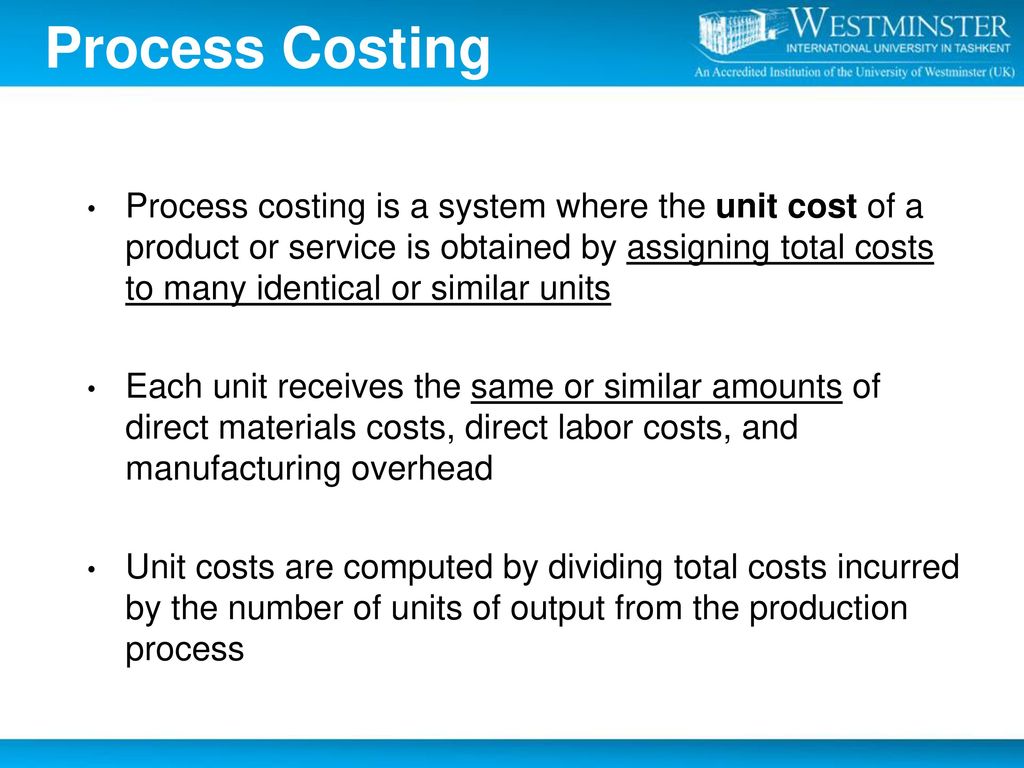 Process Costing

WESTMINSTER
INTERNATIONAL UNIVERSITY IN TASHKENT
An Accredited Institution of the University of Westminster (UK)

• Process costing is a system where the unit cost of a product or service is obtained by assigning total costs to many identical or similar units

• Each unit receives the same or similar amounts of direct materials costs, direct labor costs, and manufacturing overhead

• Unit costs are computed by dividing total costs incurred by the number of units of output from the production process